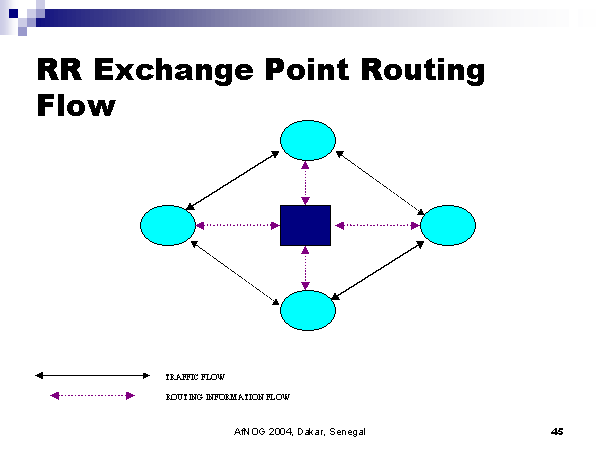 RR Exchange Point Routing Flow

TRAFFIC FLOW

ROUTING INFORMATION FLOW

AfNOG 2004, Dakar, Senegal

45